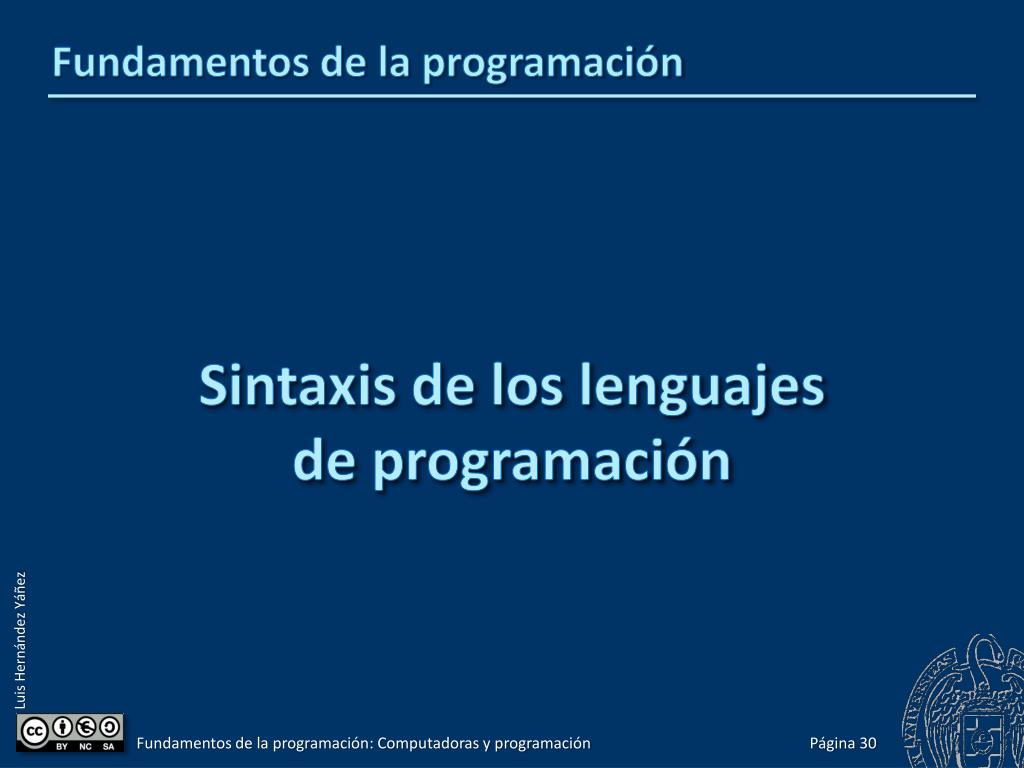 Fundamentos de la programación

Sintaxis de los lenguajes de programación

Luis Hernández Yáñez

BY NC SA

Fundamentos de la programación: Computadoras y programación

Página 30